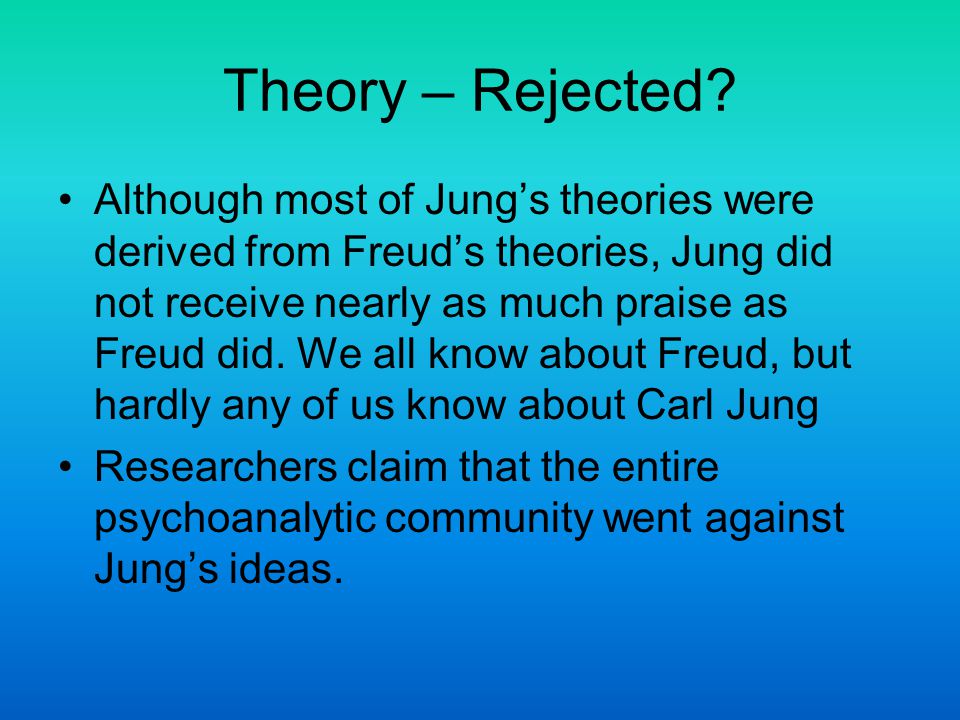 Theory – Rejected?

• Although most of Jung’s theories were derived from Freud’s theories, Jung did not receive nearly as much praise as Freud did. We all know about Freud, but hardly any of us know about Carl Jung

• Researchers claim that the entire psychoanalytic community went against Jung’s ideas.